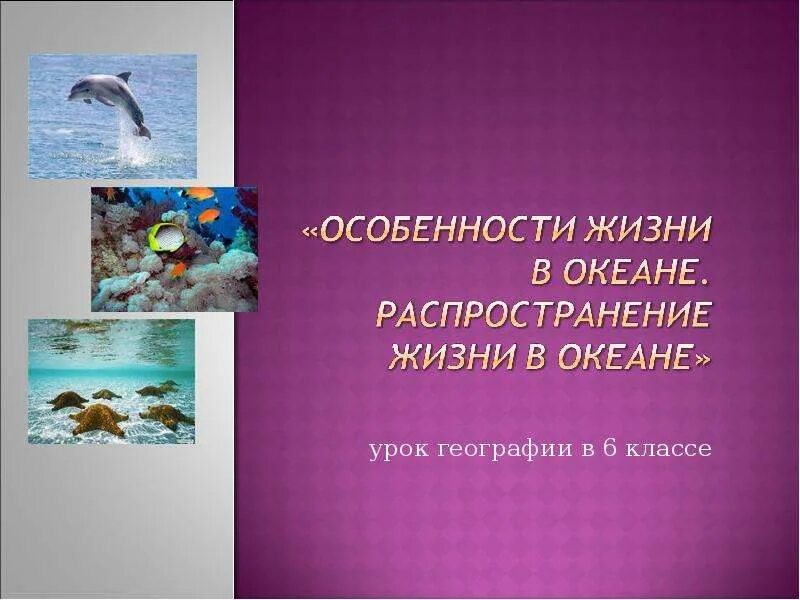 «ОСОБЕННОСТИ ЖИЗНИ В ОКЕАНЕ. РАСПРОСТРАНЕНИЕ ЖИЗНИ В ОКЕАНЕ»

урок географии в 6 классе